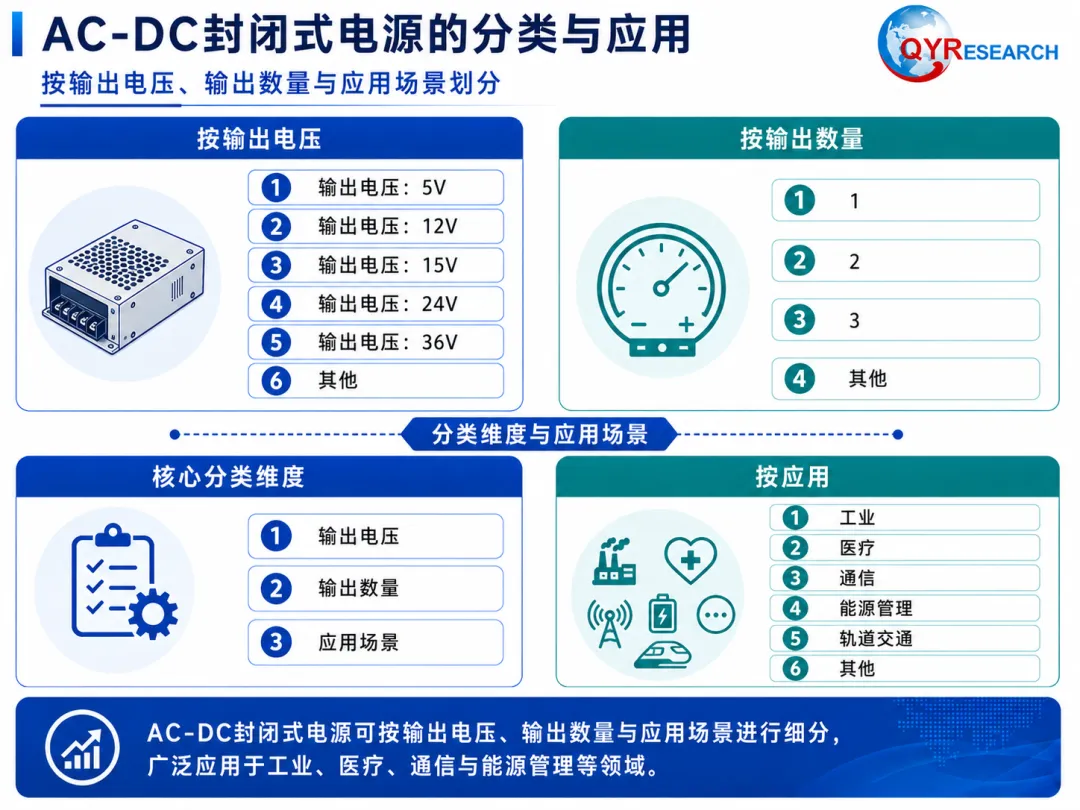 AC-DC封闭式电源的分类与应用

QYRESEARCH

按输出电压、输出数量与应用场景划分

按输出电压

1 输出电压：5V
2 输出电压：12V
3 输出电压：15V
4 输出电压：24V
5 输出电压：36V
6 其他

按输出数量

1 1
2 2
3 3
4 其他

分类维度与应用场景

核心分类维度

1 输出电压
2 输出数量
3 应用场景

按应用

1 工业
2 医疗
3 通信
4 能源管理
5 轨道交通
6 其他

AC-DC封闭式电源可按输出电压、输出数量与应用场景进行细分，广泛应用于工业、医疗、通信与能源管理等领域。